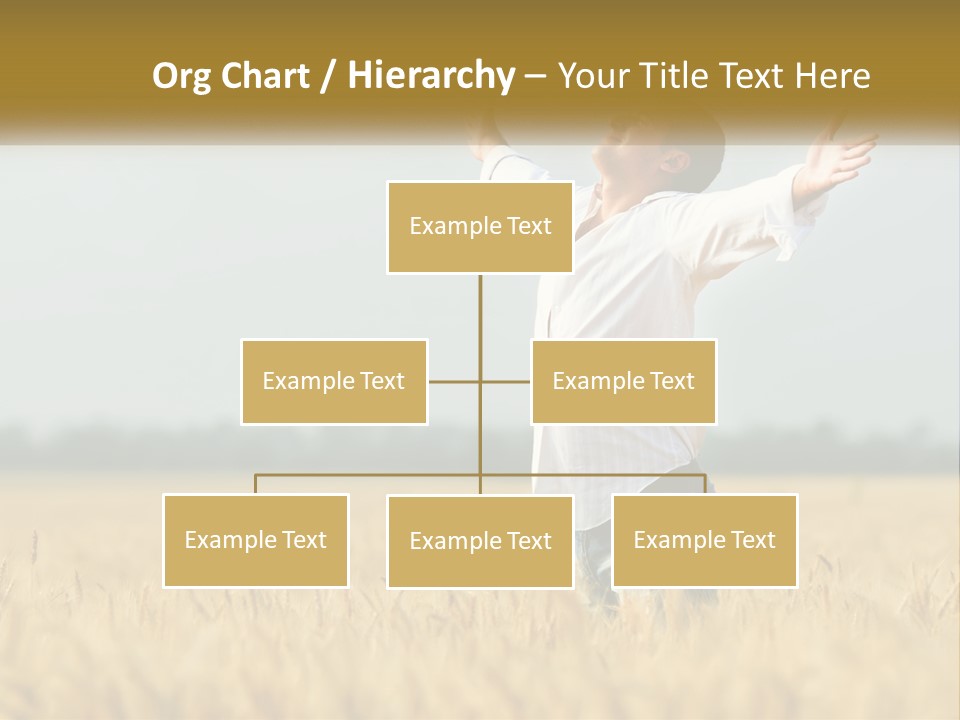 Org Chart / Hierarchy – Your Title Text Here

Example Text

Example Text

Example Text

Example Text

Example Text

Example Text